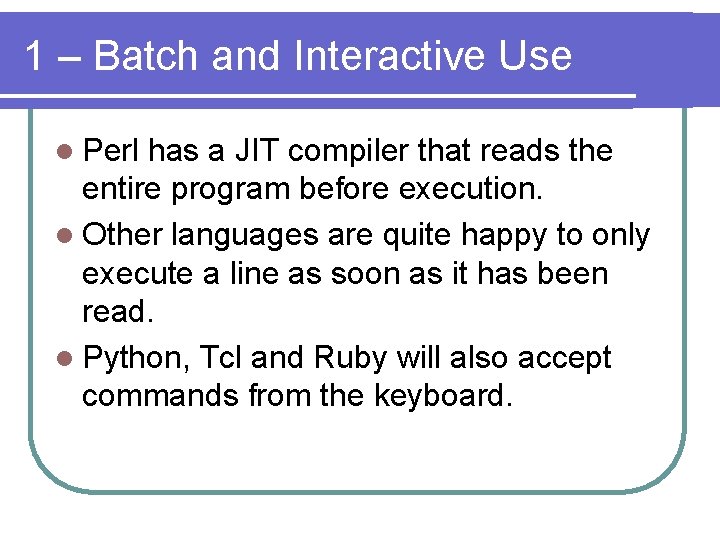 1 – Batch and Interactive Use

- Perl has a JIT compiler that reads the entire program before execution.
- Other languages are quite happy to only execute a line as soon as it has been read.
- Python, Tcl and Ruby will also accept commands from the keyboard.